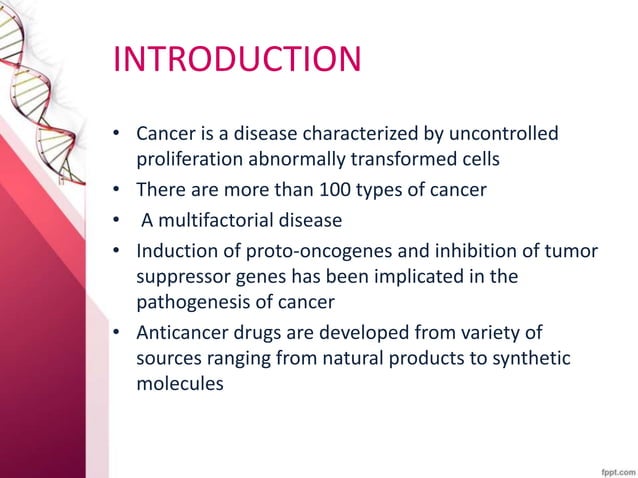 INTRODUCTION

• Cancer is a disease characterized by uncontrolled proliferation abnormally transformed cells
• There are more than 100 types of cancer
• A multifactorial disease
• Induction of proto-oncogenes and inhibition of tumor suppressor genes has been implicated in the pathogenesis of cancer
• Anticancer drugs are developed from variety of sources ranging from natural products to synthetic molecules

fppt.com